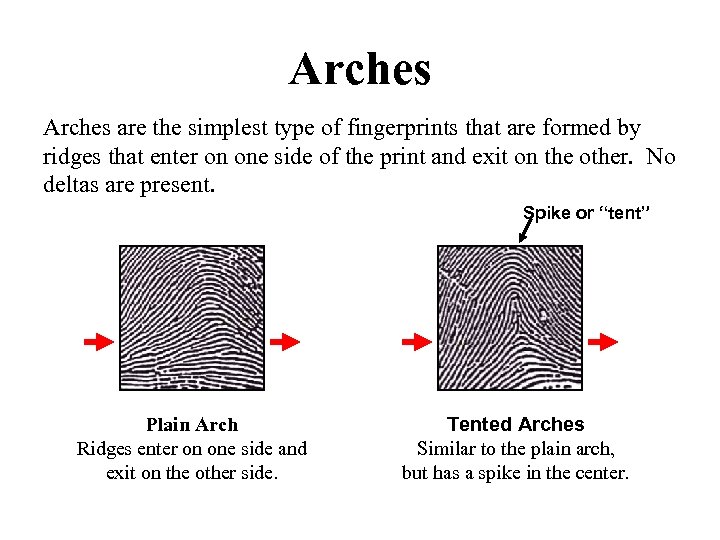 Arches

Arches are the simplest type of fingerprints that are formed by ridges that enter on one side of the print and exit on the other. No deltas are present.

Spike or “tent”

Plain Arch
Ridges enter on one side and exit on the other side.

Tented Arches
Similar to the plain arch, but has a spike in the center.